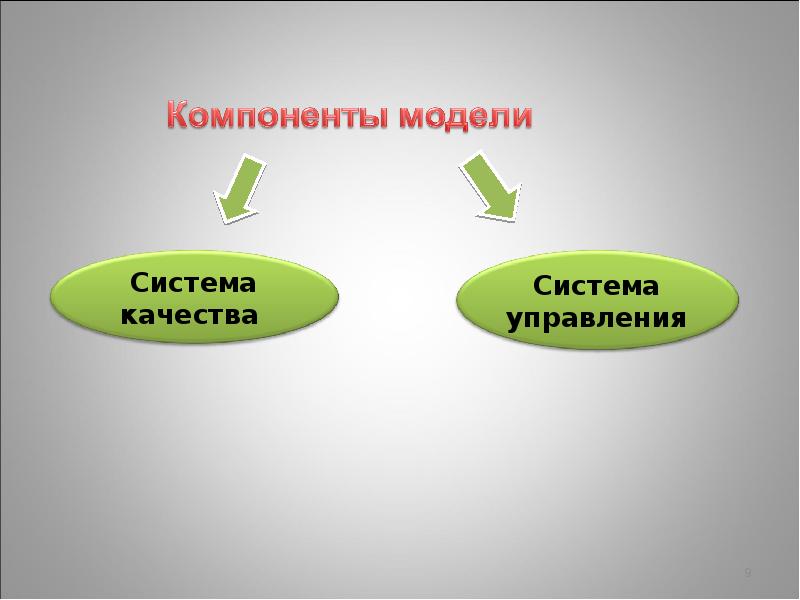 Компоненты модели

Система качества

Система управления

9